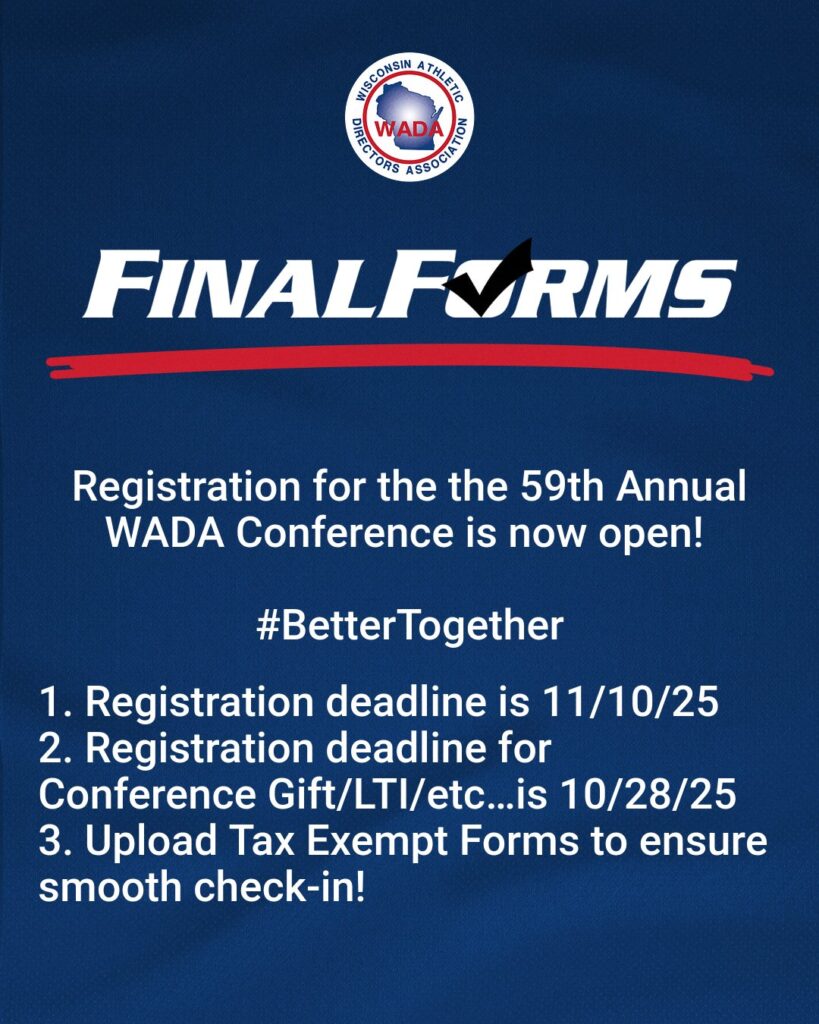 WISCONSIN ATHLETIC DIRECTORS ASSOCIATION
WADA

FINALFORMS

Registration for the the 59th Annual WADA Conference is now open!

#BetterTogether

1. Registration deadline is 11/10/25
2. Registration deadline for Conference Gift/LTI/etc…is 10/28/25
3. Upload Tax Exempt Forms to ensure smooth check-in!